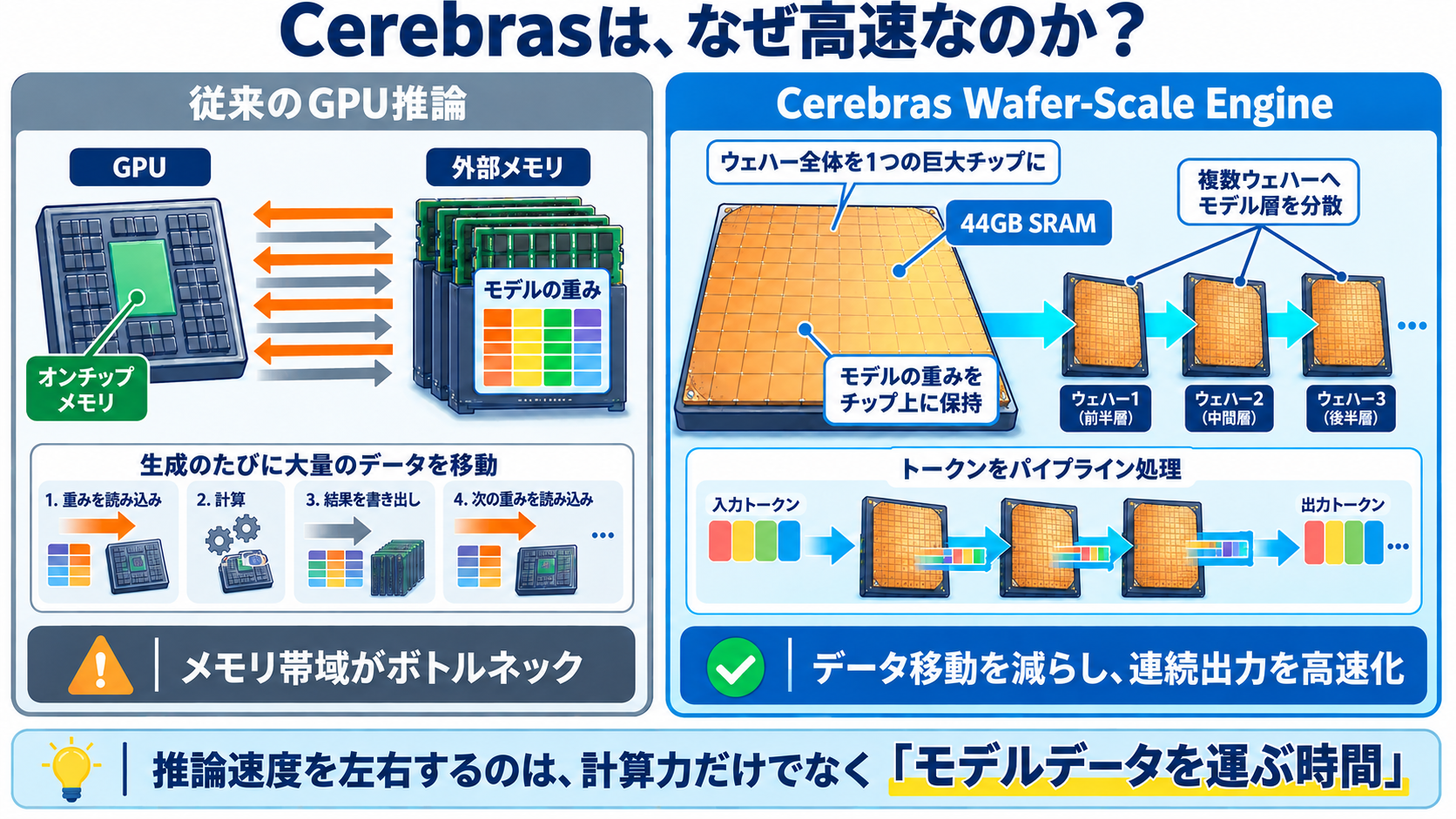 Cerebrasは、なぜ高速なのか？

従来のGPU推論

GPU

外部メモリ

モデルの重み

オンチップメモリ

生成のたびに大量のデータを移動

1. 重みを読み込み

2. 計算

3. 結果を書き出し

4. 次の重みを読み込み

…

メモリ帯域がボトルネック

Cerebras Wafer-Scale Engine

ウェハー全体を1つの巨大チップに

44GB SRAM

複数ウェハーへモデル層を分散

モデルの重みをチップ上に保持

ウェハー1 (前半層)

ウェハー2 (中間層)

ウェハー3 (後半層)

…

トークンをパイプライン処理

入力トークン

出力トークン

…

データ移動を減らし、連続出力を高速化

推論速度を左右するのは、計算力だけでなく「モデルデータを運ぶ時間」